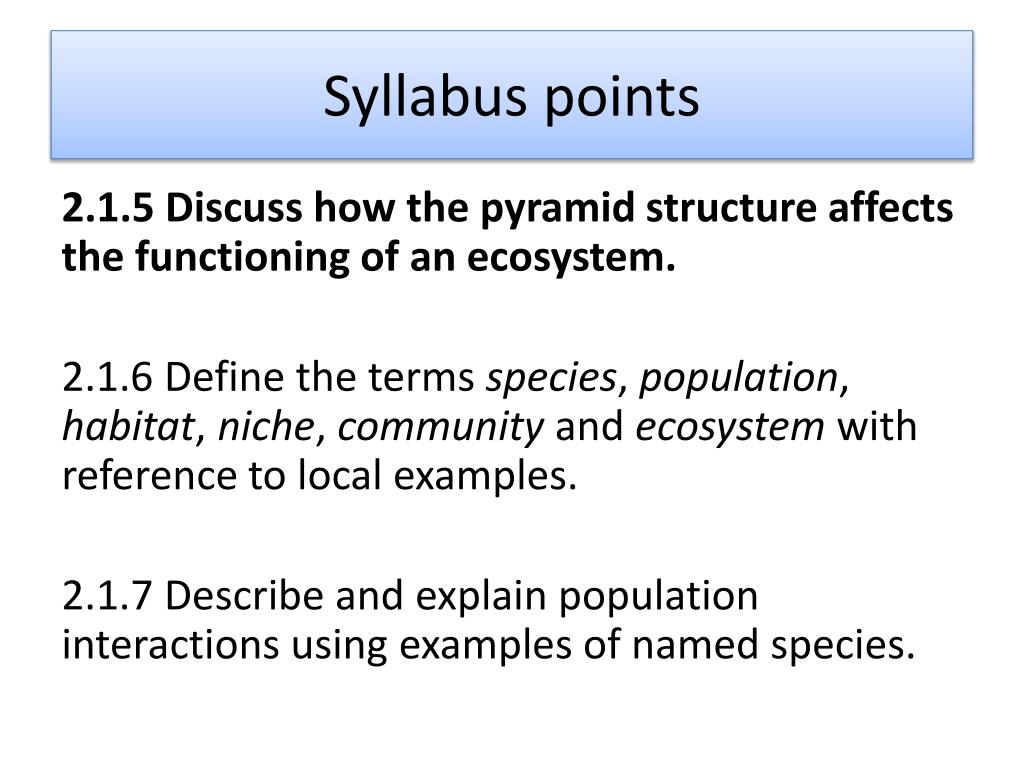 Syllabus points

2.1.5 Discuss how the pyramid structure affects the functioning of an ecosystem.

2.1.6 Define the terms species, population, habitat, niche, community and ecosystem with reference to local examples.

2.1.7 Describe and explain population interactions using examples of named species.